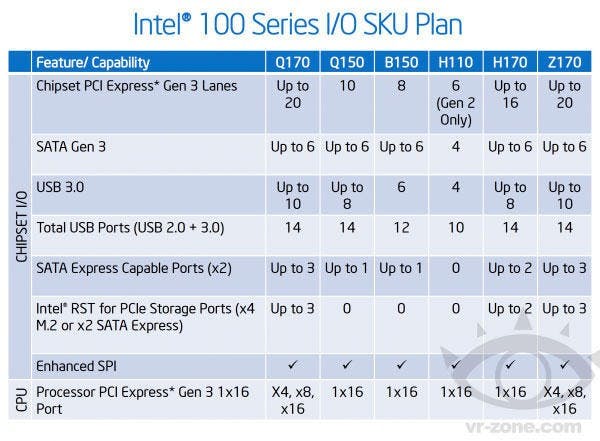 Intel® 100 Series I/O SKU Plan

| | Feature/ Capability | Q170 | Q150 | B150 | H110 | H170 | Z170 |
|---|---|---|---|---|---|---|---|
| CHIPSET I/O | Chipset PCI Express* Gen 3 Lanes | Up to 20 | 10 | 8 | 6 (Gen 2 Only) | Up to 16 | Up to 20 |
| | SATA Gen 3 | Up to 6 | Up to 6 | Up to 6 | 4 | Up to 6 | Up to 6 |
| | USB 3.0 | Up to 10 | Up to 8 | 6 | 4 | Up to 8 | Up to 10 |
| | Total USB Ports (USB 2.0 + 3.0) | 14 | 14 | 12 | 10 | 14 | 14 |
| | SATA Express Capable Ports (x2) | Up to 3 | Up to 1 | Up to 1 | 0 | Up to 2 | Up to 3 |
| | Intel® RST for PCIe Storage Ports (x4 M.2 or x2 SATA Express) | Up to 3 | 0 | 0 | 0 | Up to 2 | Up to 3 |
| | Enhanced SPI | ✓ | ✓ | ✓ | ✓ | ✓ | ✓ |
| CPU | Processor PCI Express* Gen 3 1x16 Port | X4, x8, x16 | 1x16 | 1x16 | 1x16 | 1x16 | X4, x8, x16 |

vr-zone.com